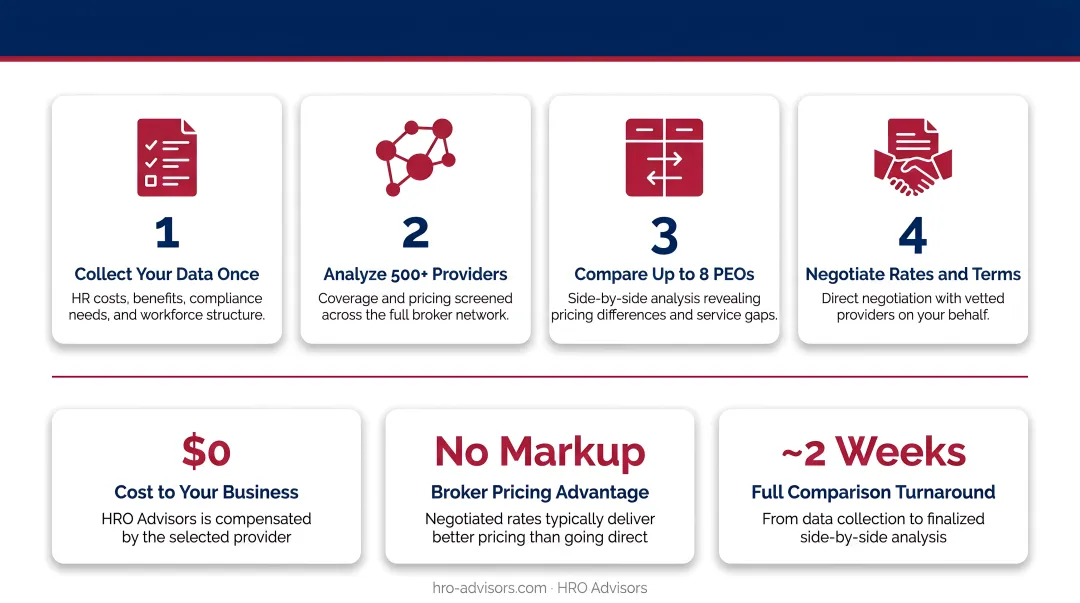 1
Collect Your Data Once
HR costs, benefits, compliance needs, and workforce structure.

2
Analyze 500+ Providers
Coverage and pricing screened across the full broker network.

3
Compare Up to 8 PEOs
Side-by-side analysis revealing pricing differences and service gaps.

4
Negotiate Rates and Terms
Direct negotiation with vetted providers on your behalf.

$0
Cost to Your Business
HRO Advisors is compensated by the selected provider

No Markup
Broker Pricing Advantage
Negotiated rates typically deliver better pricing than going direct

~2 Weeks
Full Comparison Turnaround
From data collection to finalized side-by-side analysis

hro-advisors.com · HRO Advisors